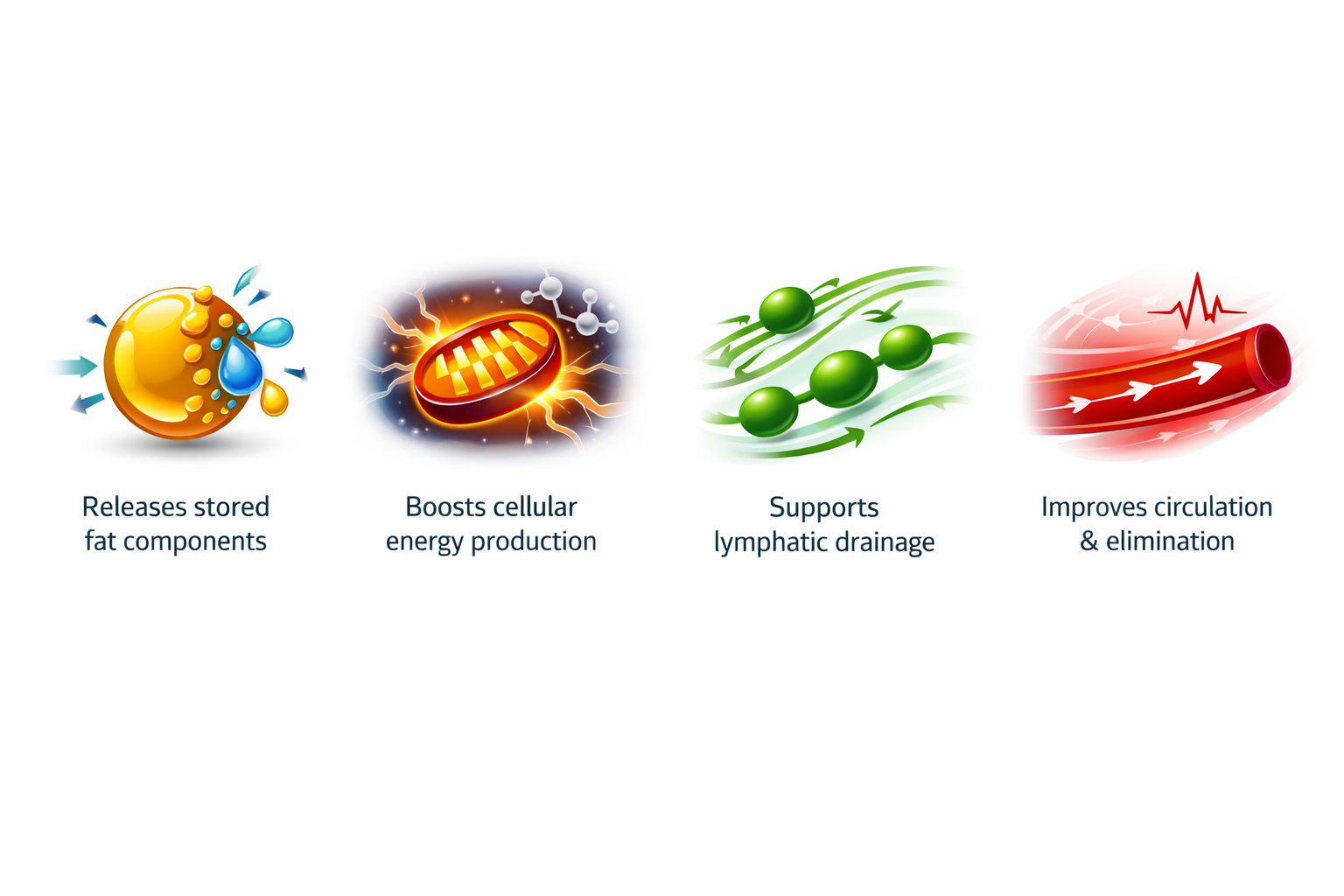 Releases stored fat components

Boosts cellular energy production

Supports lymphatic drainage

Improves circulation & elimination